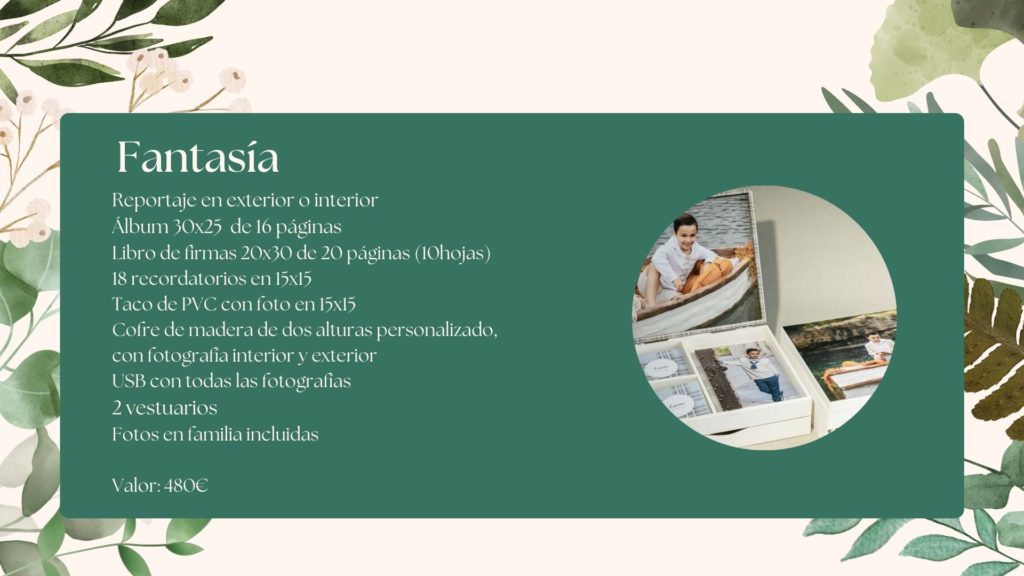 Fantasía

Reportaje en exterior o interior
Álbum 30x25 de 16 páginas
Libro de firmas 20x30 de 20 páginas (10hojas)
18 recordatorios en 15x15
Taco de PVC con foto en 15x15
Cofre de madera de dos alturas personalizado, con fotografía interior y exterior
USB con todas las fotografías
2 vestuarios
Fotos en familia incluidas

Valor: 480€